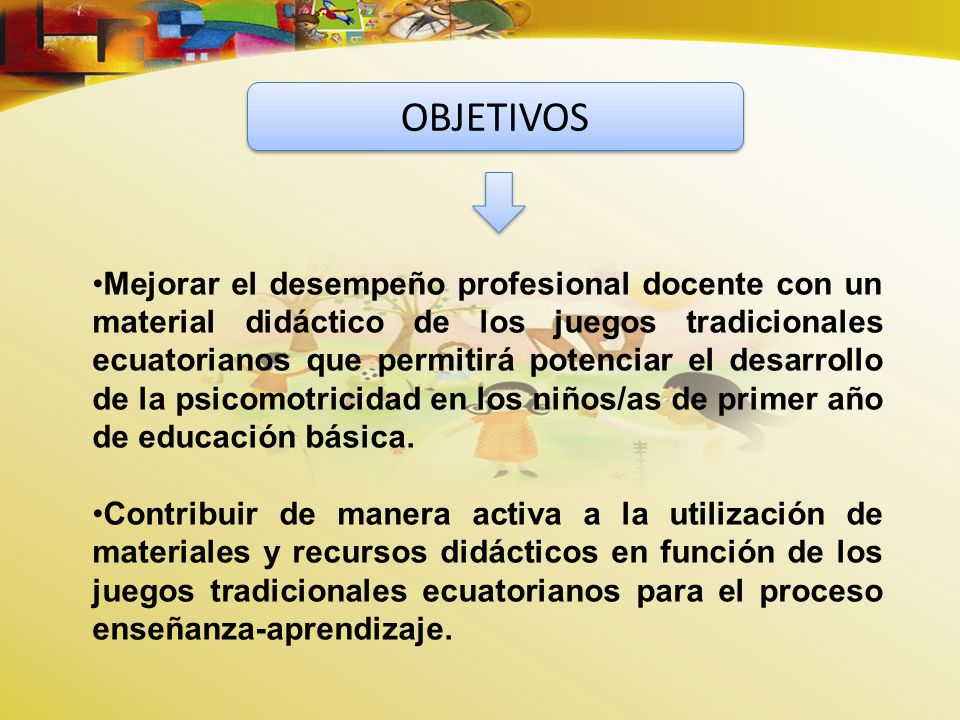 OBJETIVOS

•Mejorar el desempeño profesional docente con un material didáctico de los juegos tradicionales ecuatorianos que permitirá potenciar el desarrollo de la psicomotricidad en los niños/as de primer año de educación básica.

•Contribuir de manera activa a la utilización de materiales y recursos didácticos en función de los juegos tradicionales ecuatorianos para el proceso enseñanza-aprendizaje.